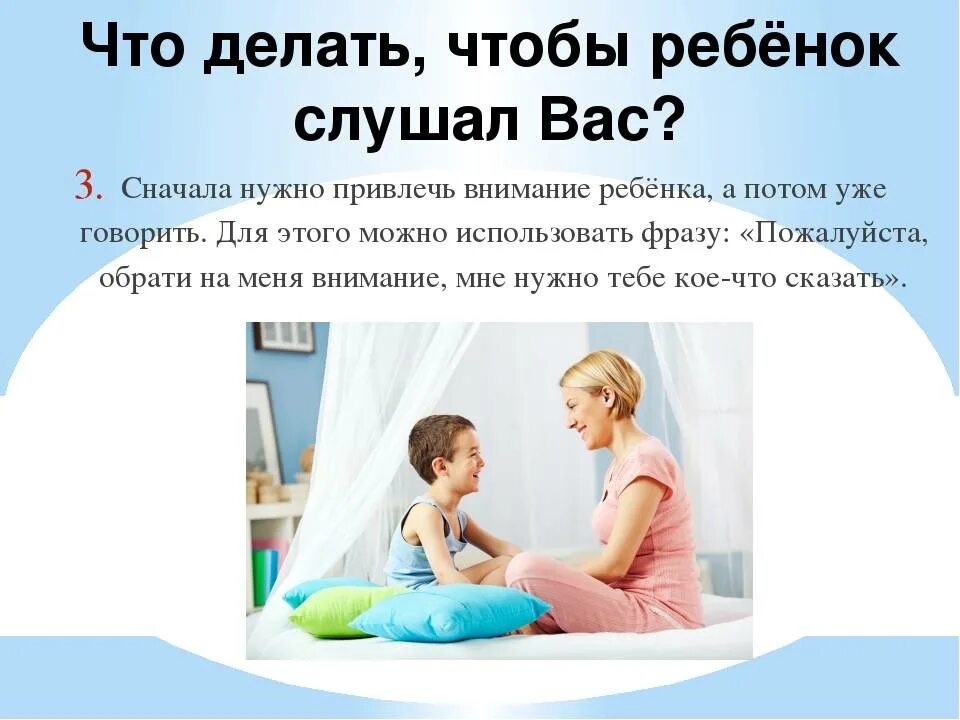 Что делать, чтобы ребёнок слушал Вас?

3. Сначала нужно привлечь внимание ребёнка, а потом уже говорить. Для этого можно использовать фразу: «Пожалуйста, обрати на меня внимание, мне нужно тебе кое-что сказать».